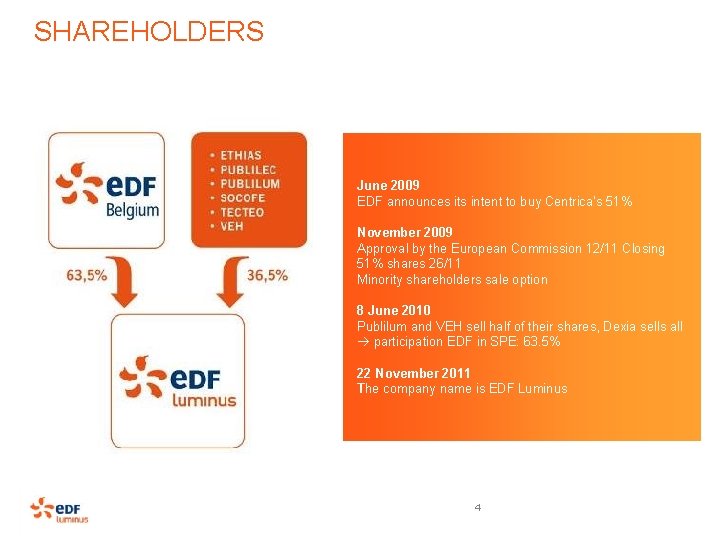 SHAREHOLDERS

eDF Belgium

• ETHIAS
• PUBLILEC
• PUBLILUM
• SOCOFE
• TECTEO
• VEH

63,5%

36,5%

eDF luminus

June 2009
EDF announces its intent to buy Centrica's 51%

November 2009
Approval by the European Commission 12/11 Closing 51% shares 26/11
Minority shareholders sale option

8 June 2010
Publilum and VEH sell half of their shares, Dexia sells all
→ participation EDF in SPE: 63.5%

22 November 2011
The company name is EDF Luminus

eDF luminus

4